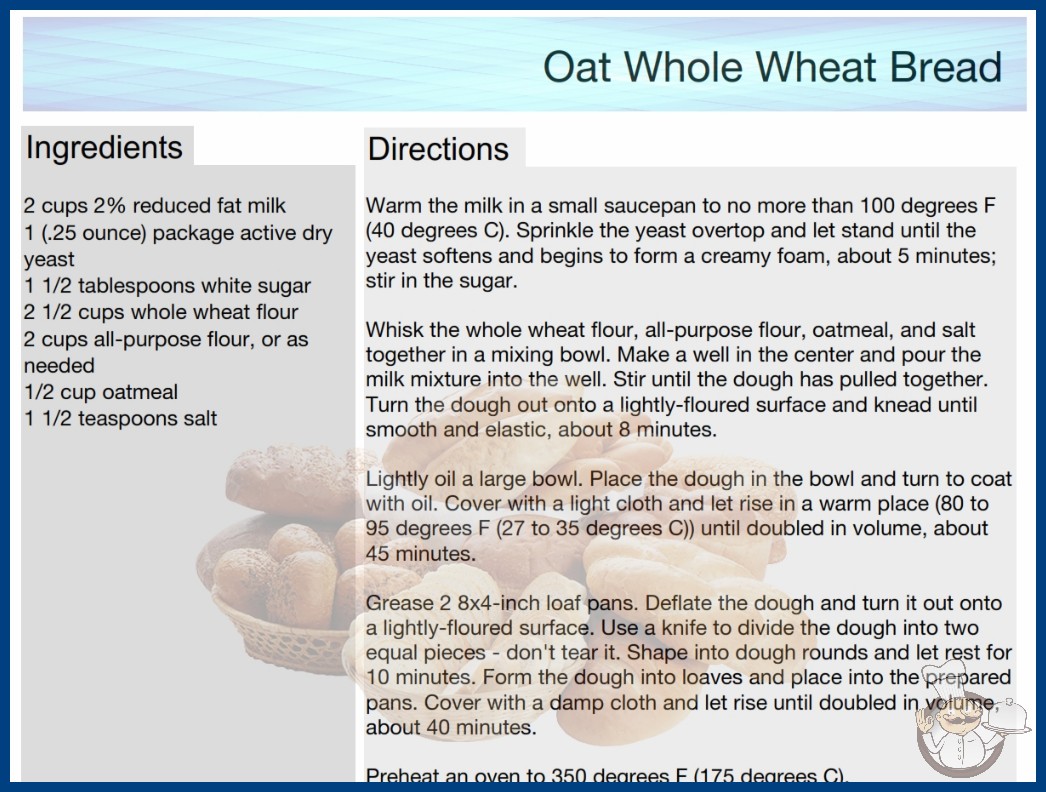 Oat Whole Wheat Bread

Ingredients

2 cups 2% reduced fat milk
1 (.25 ounce) package active dry yeast
1 1/2 tablespoons white sugar
2 1/2 cups whole wheat flour
2 cups all-purpose flour, or as needed
1/2 cup oatmeal
1 1/2 teaspoons salt

Directions

Warm the milk in a small saucepan to no more than 100 degrees F (40 degrees C). Sprinkle the yeast overtop and let stand until the yeast softens and begins to form a creamy foam, about 5 minutes; stir in the sugar.

Whisk the whole wheat flour, all-purpose flour, oatmeal, and salt together in a mixing bowl. Make a well in the center and pour the milk mixture into the well. Stir until the dough has pulled together. Turn the dough out onto a lightly-floured surface and knead until smooth and elastic, about 8 minutes.

Lightly oil a large bowl. Place the dough in the bowl and turn to coat with oil. Cover with a light cloth and let rise in a warm place (80 to 95 degrees F (27 to 35 degrees C)) until doubled in volume, about 45 minutes.

Grease 2 8x4-inch loaf pans. Deflate the dough and turn it out onto a lightly-floured surface. Use a knife to divide the dough into two equal pieces - don't tear it. Shape into dough rounds and let rest for 10 minutes. Form the dough into loaves and place into the prepared pans. Cover with a damp cloth and let rise until doubled in volume, about 40 minutes.

Preheat an oven to 350 degrees F (175 degrees C).